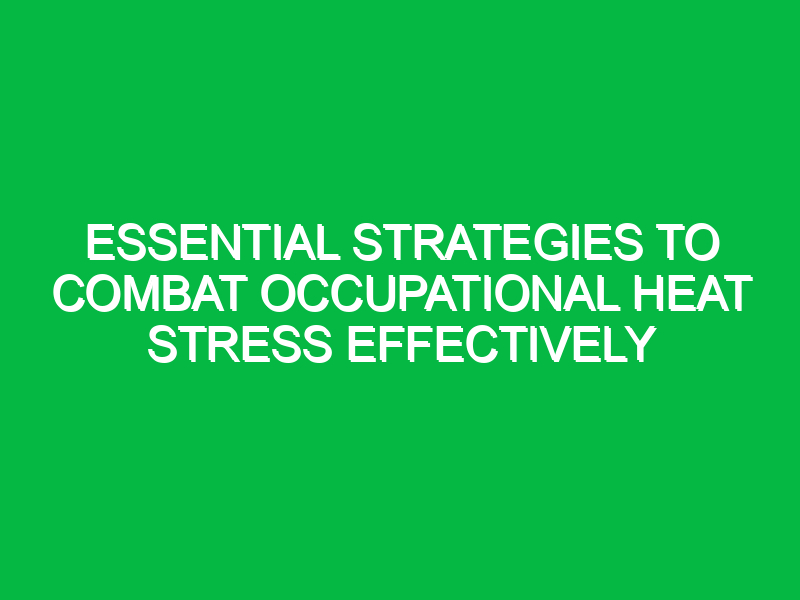 ESSENTIAL STRATEGIES TO COMBAT OCCUPATIONAL HEAT STRESS EFFECTIVELY